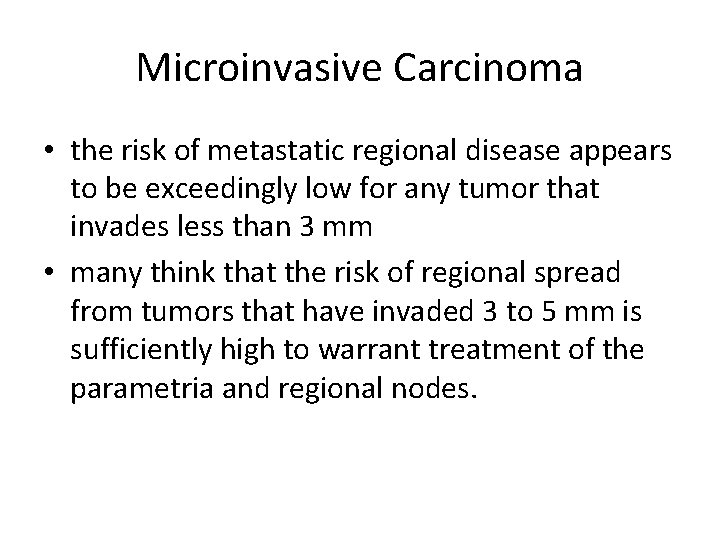 Microinvasive Carcinoma

• the risk of metastatic regional disease appears to be exceedingly low for any tumor that invades less than 3 mm

• many think that the risk of regional spread from tumors that have invaded 3 to 5 mm is sufficiently high to warrant treatment of the parametria and regional nodes.